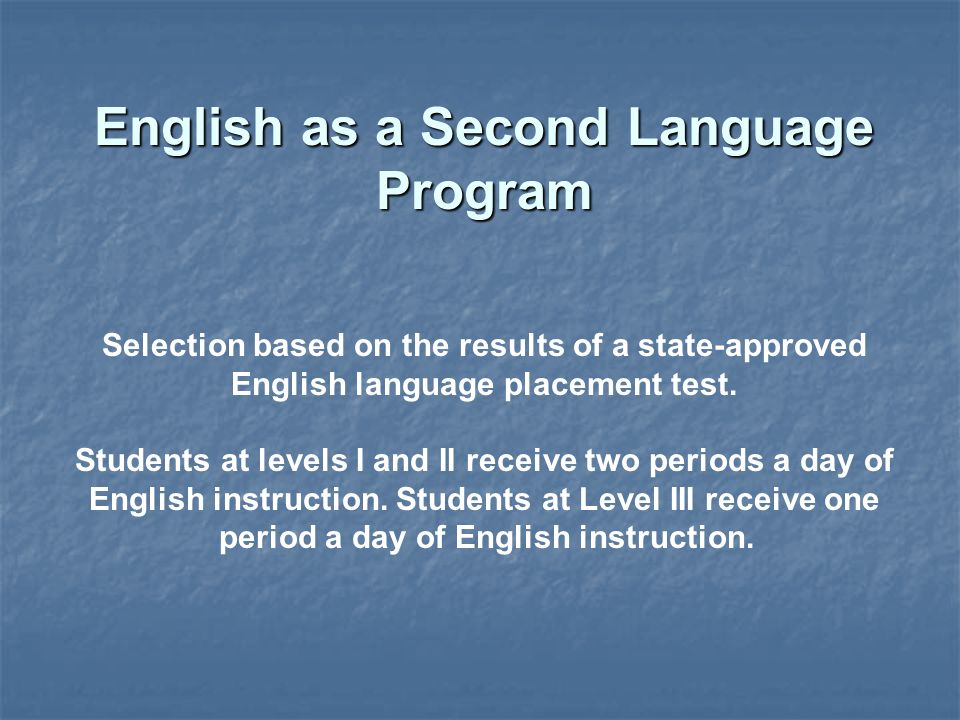 English as a Second Language Program

Selection based on the results of a state-approved English language placement test.

Students at levels I and II receive two periods a day of English instruction. Students at Level III receive one period a day of English instruction.